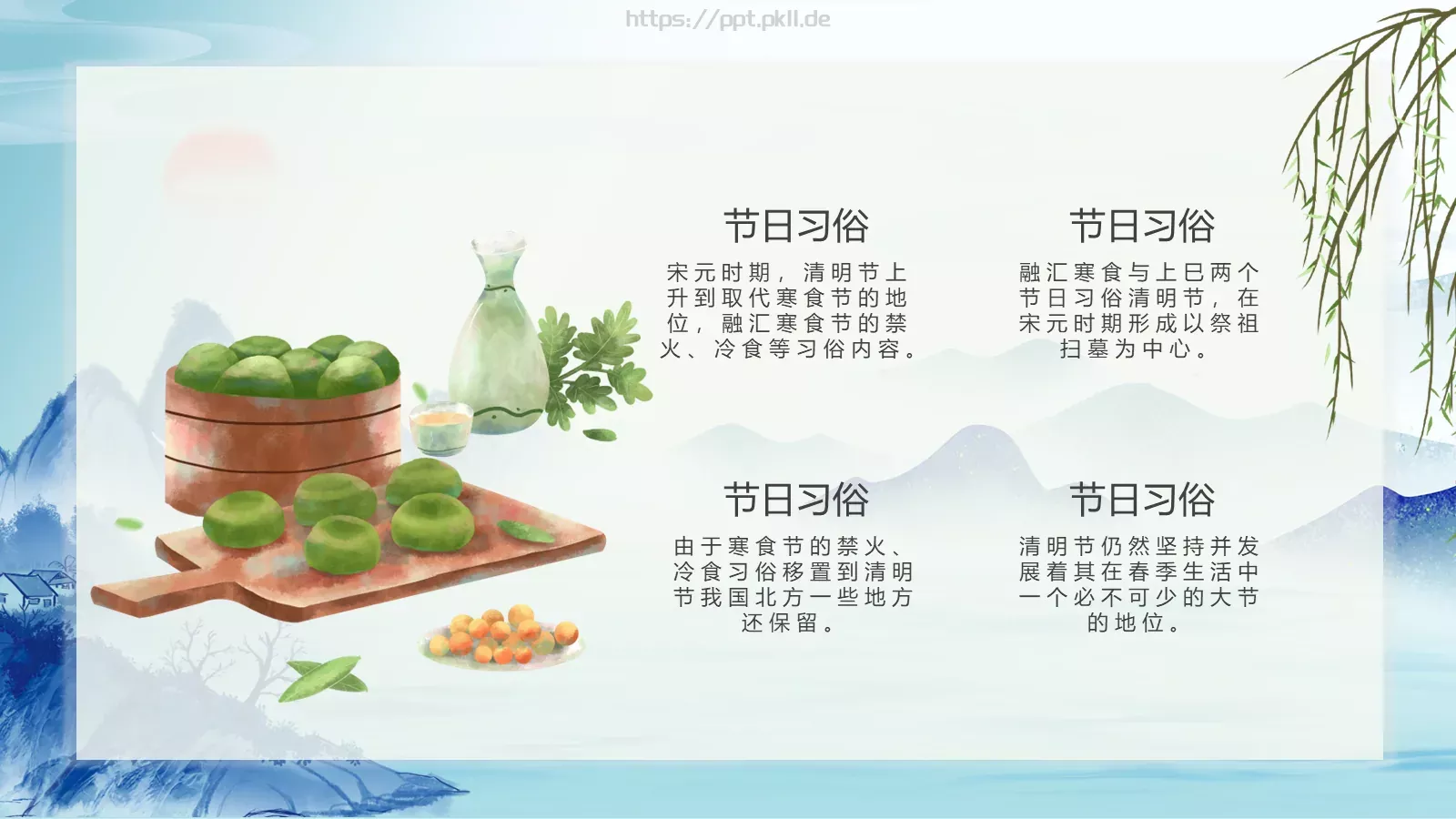 https://ppt.pkll.de

节日习俗

宋元时期，清明节上升到取代寒食节的地位，融汇寒食节的禁火、冷食等习俗内容。

节日习俗

融汇寒食与上巳两个节日习俗清明节，在宋元时期形成以祭祖扫墓为中心。

节日习俗

由于寒食节的禁火、冷食习俗移置到清明节我国北方一些地方还保留。

节日习俗

清明节仍然坚持并发展着其在春季生活中一个必不可少的大节的地位。